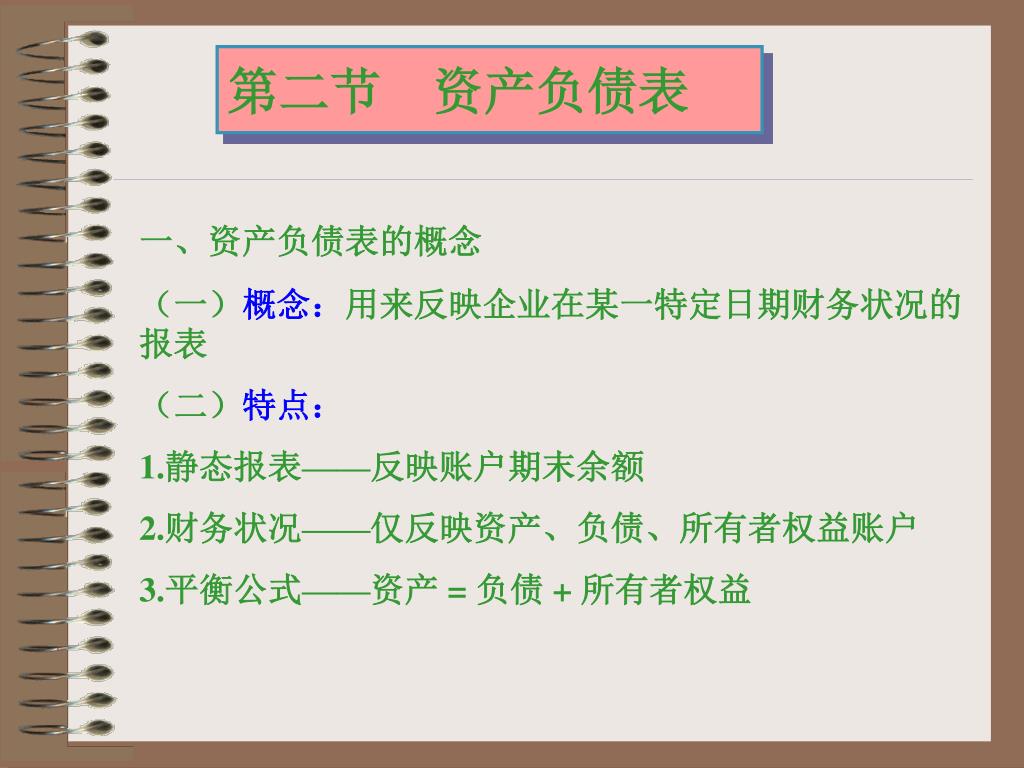 第二节　资产负债表

一、资产负债表的概念

（一）概念：用来反映企业在某一特定日期财务状况的报表

（二）特点：

1.静态报表——反映账户期末余额

2.财务状况——仅反映资产、负债、所有者权益账户

3.平衡公式——资产 = 负债 + 所有者权益